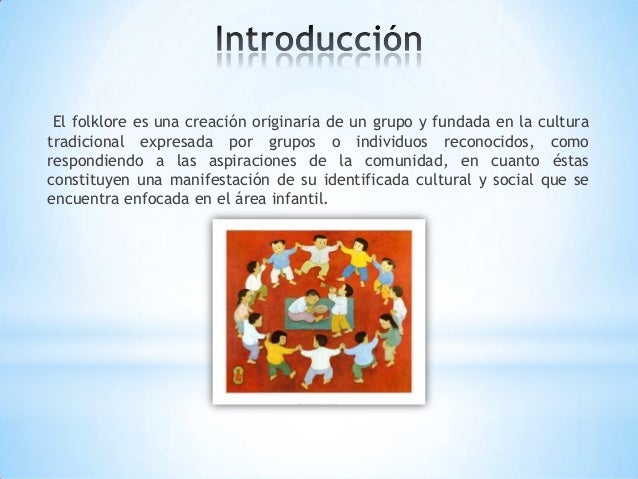 Introducción

El folklore es una creación originaria de un grupo y fundada en la cultura tradicional expresada por grupos o individuos reconocidos, como respondiendo a las aspiraciones de la comunidad, en cuanto éstas constituyen una manifestación de su identificada cultural y social que se encuentra enfocada en el área infantil.